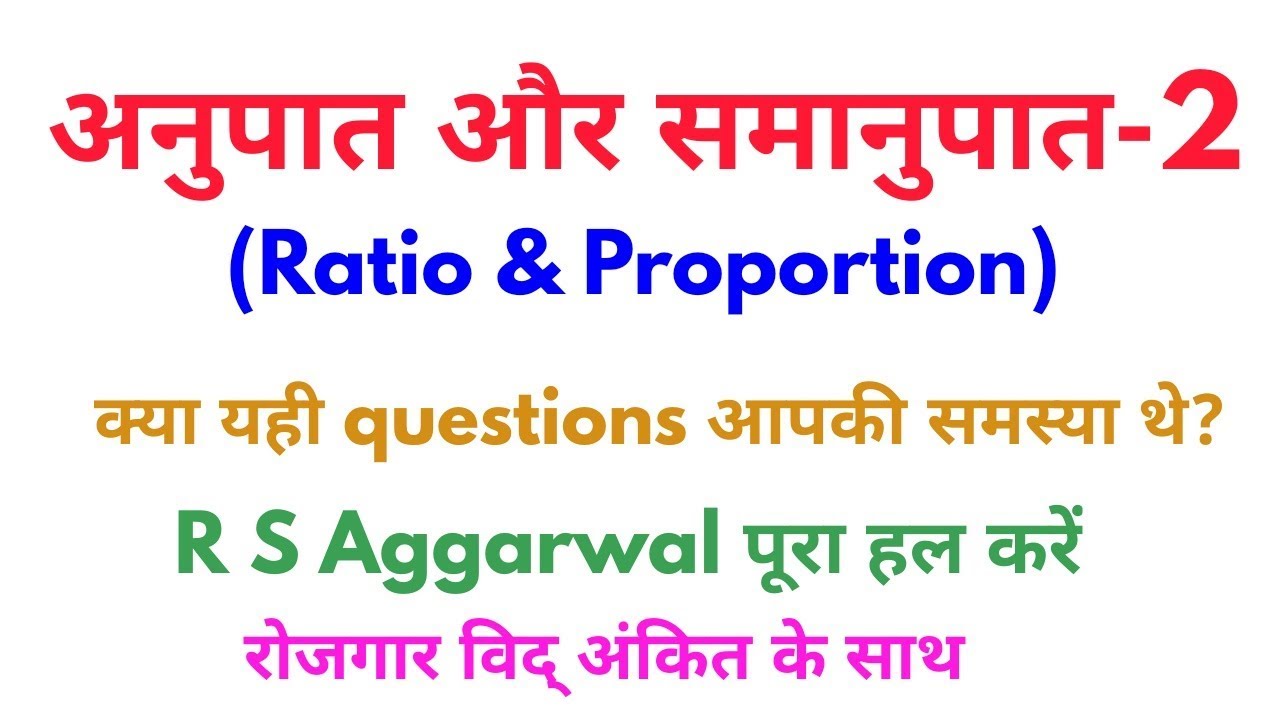 अनुपात और समानुपात-2
(Ratio & Proportion)

क्या यही questions आपकी समस्या थे?

R S Aggarwal पूरा हल करें

रोजगार विद् अंकित के साथ